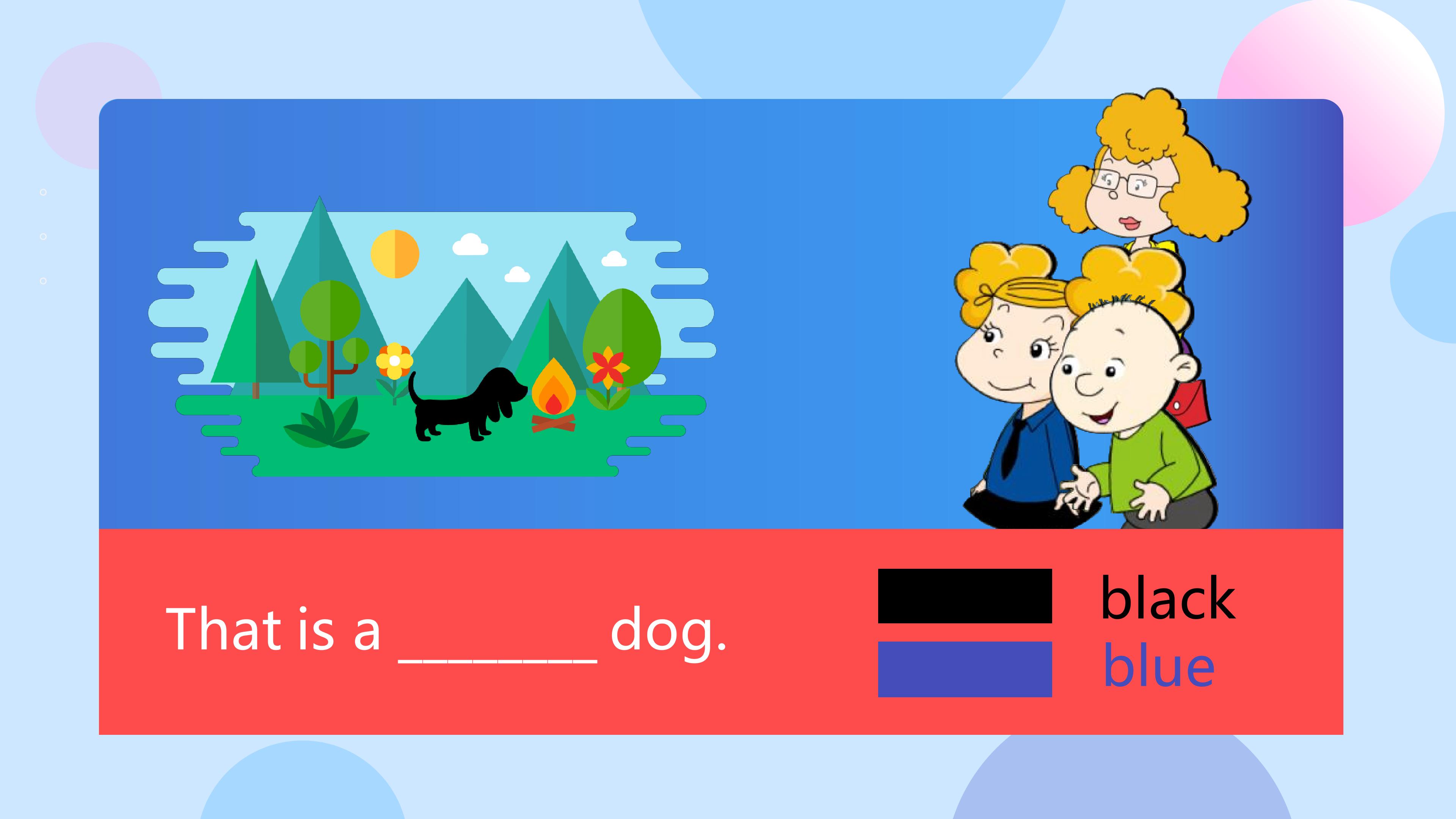 That is a ____ dog.

black
blue